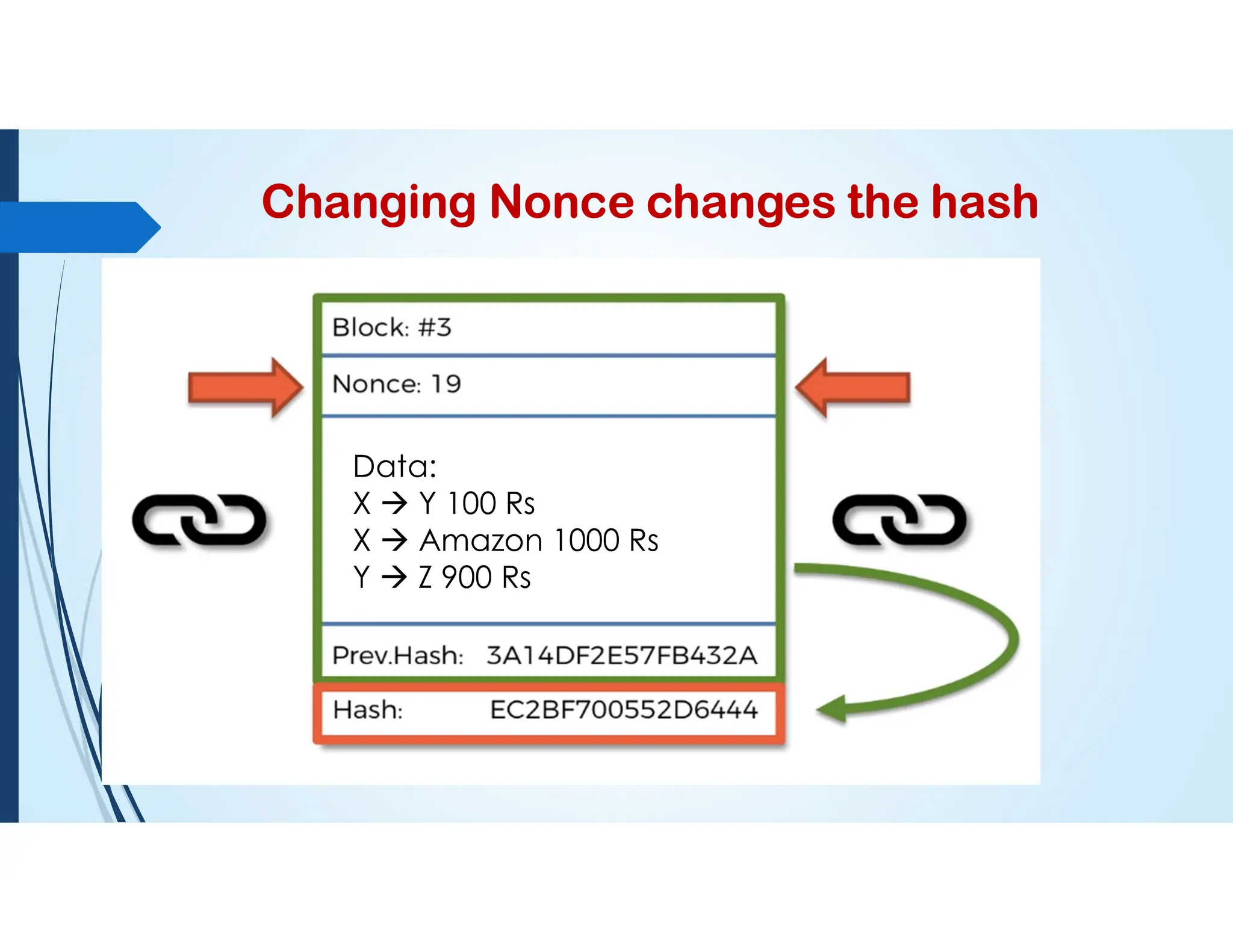 Changing Nonce changes the hash

Block: #3

Nonce: 19

Data:
X → Y 100 Rs
X → Amazon 1000 Rs
Y → Z 900 Rs

Prev.Hash: 3A14DF2E57FB432A

Hash: EC2BF700552D6444